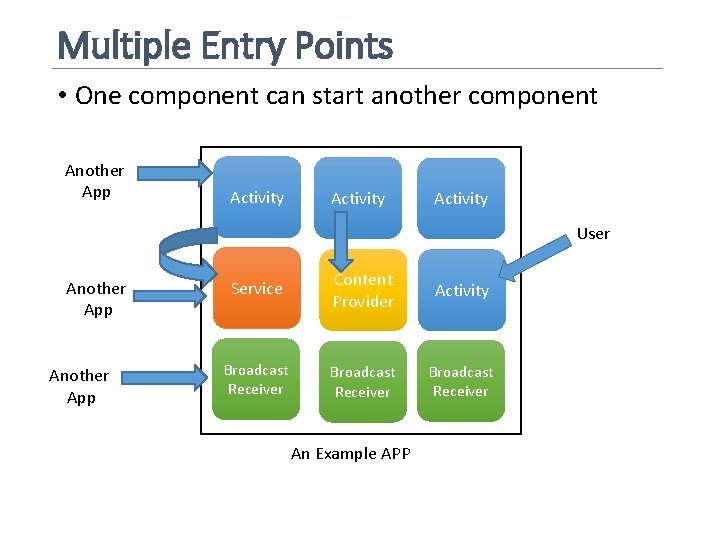 Multiple Entry Points

• One component can start another component

Another App

Activity

Activity

Activity

User

Another App

Service

Content Provider

Activity

Another App

Broadcast Receiver

Broadcast Receiver

Broadcast Receiver

An Example APP